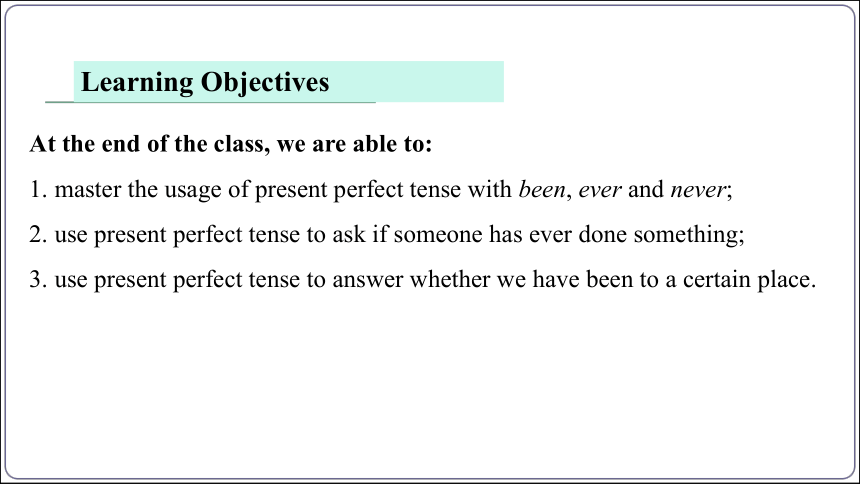 Learning Objectives

At the end of the class, we are able to:

1. master the usage of present perfect tense with been, ever and never;

2. use present perfect tense to ask if someone has ever done something;

3. use present perfect tense to answer whether we have been to a certain place.